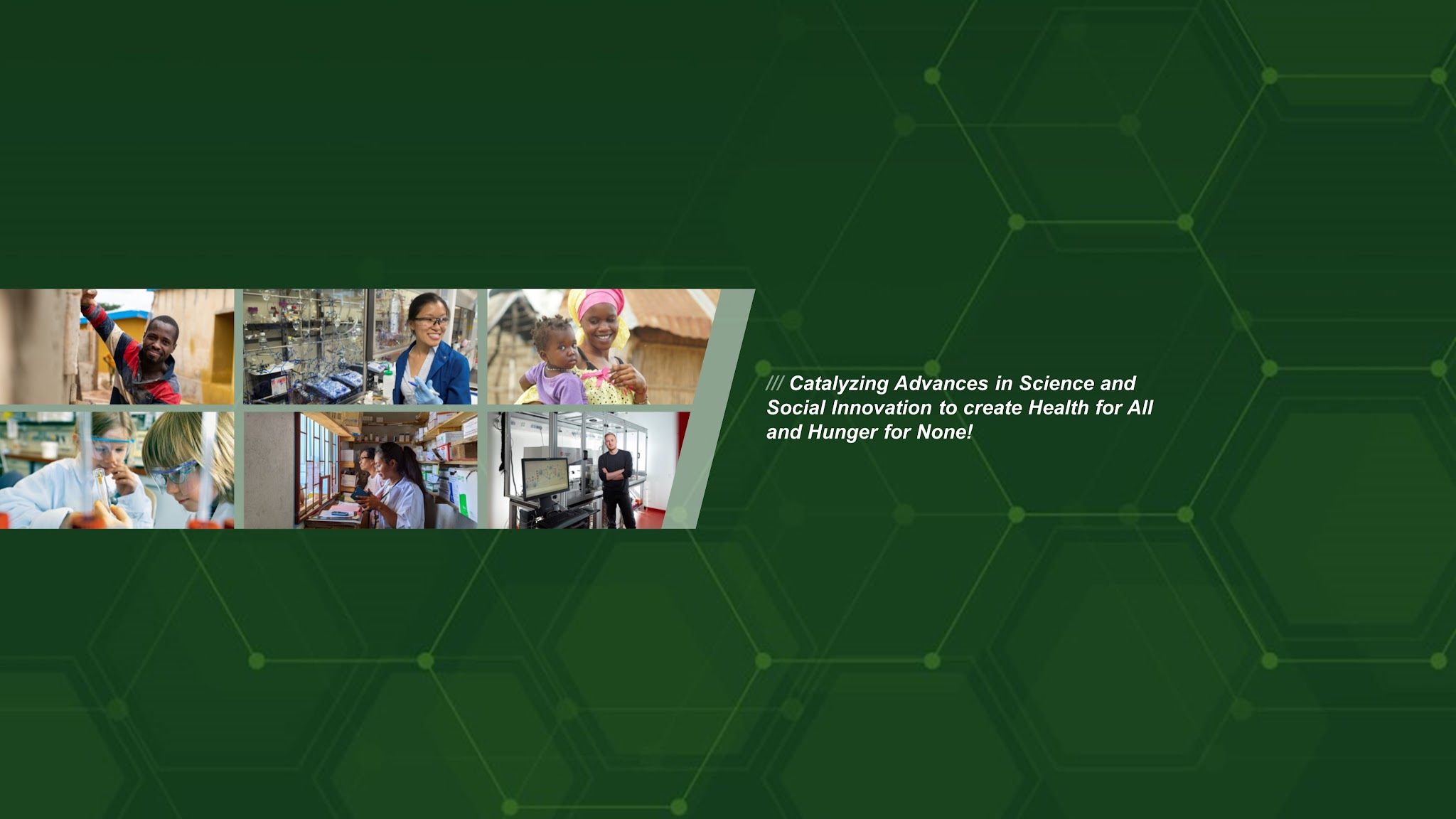 /// Catalyzing Advances in Science and Social Innovation to create Health for All and Hunger for None!